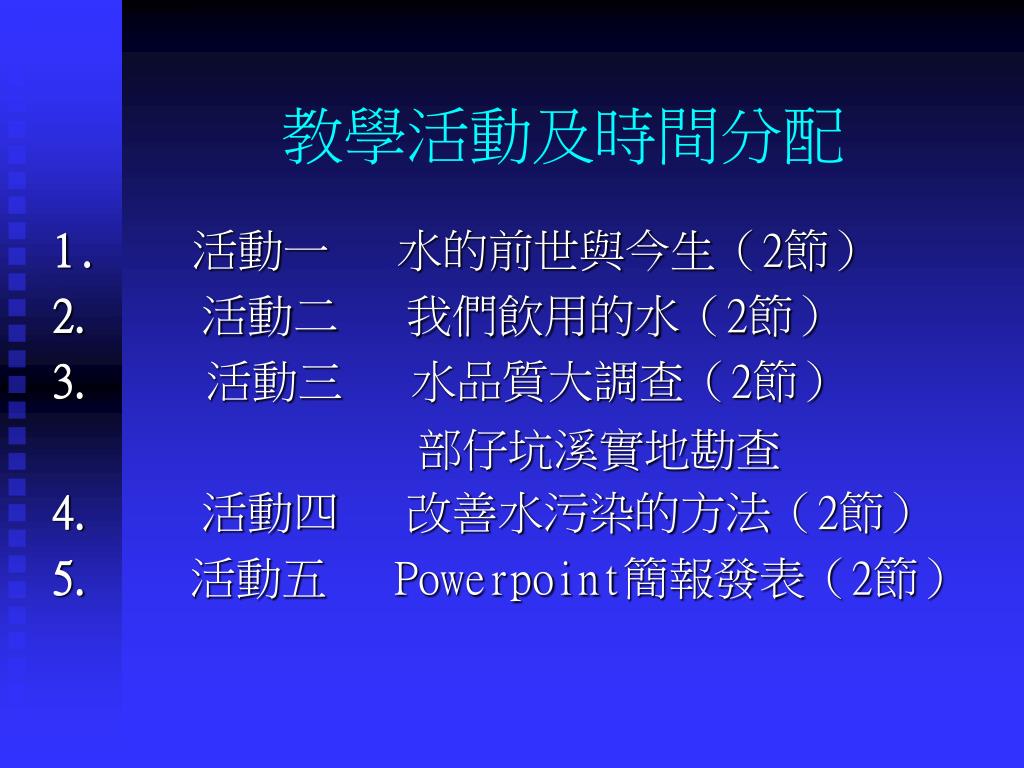 教學活動及時間分配

1. 活動一 水的前世與今生（2節）
2. 活動二 我們飲用的水（2節）
3. 活動三 水品質大調查（2節）
部仔坑溪實地勘查
4. 活動四 改善水污染的方法（2節）
5. 活動五 Powerpoint簡報發表（2節）